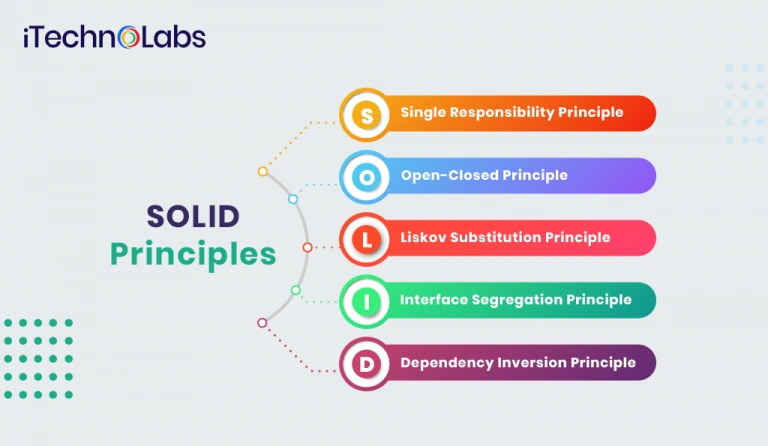 iTechnoLabs

SOLID
Principles

S Single Responsibility Principle

O Open-Closed Principle

L Liskov Substitution Principle

I Interface Segregation Principle

D Dependency Inversion Principle